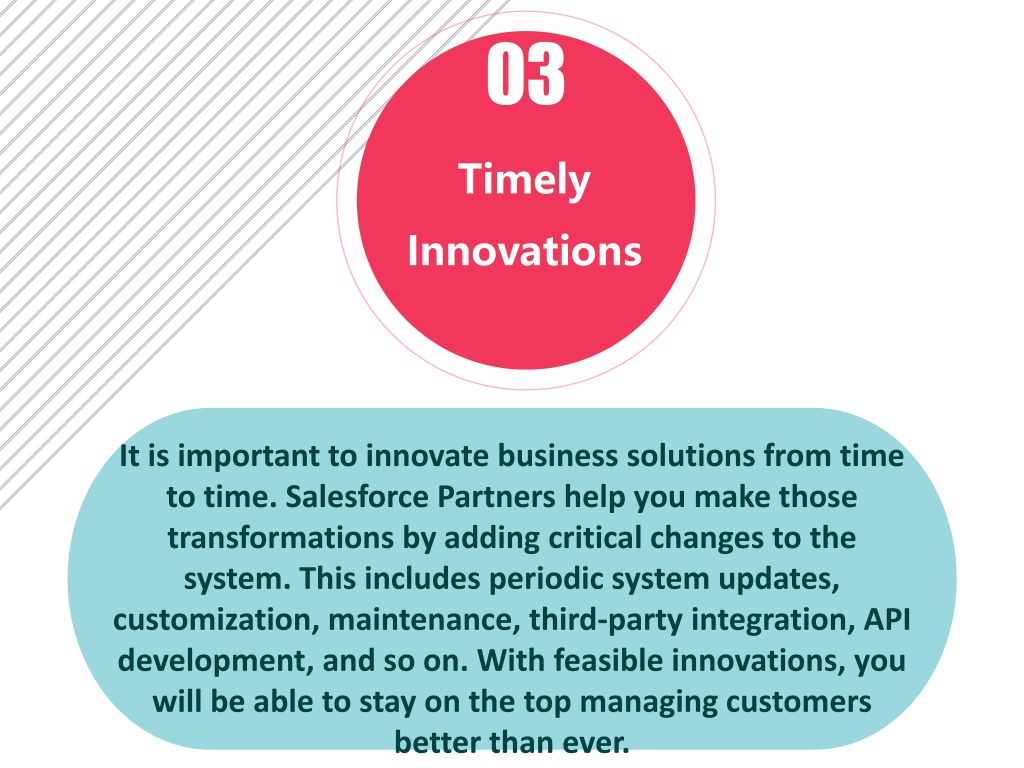 03

Timely Innovations

It is important to innovate business solutions from time to time. Salesforce Partners help you make those transformations by adding critical changes to the system. This includes periodic system updates, customization, maintenance, third-party integration, API development, and so on. With feasible innovations, you will be able to stay on the top managing customers better than ever.